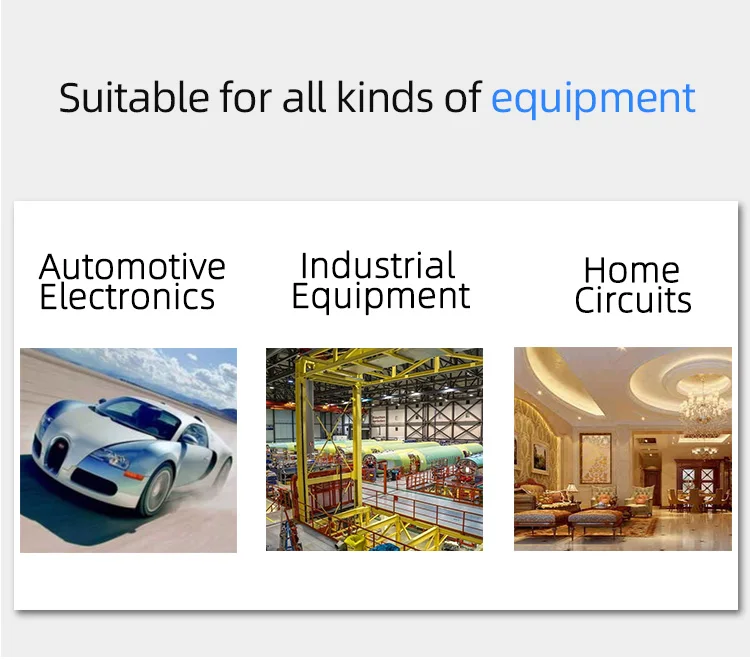 Suitable for all kinds of equipment

Automotive Electronics

Industrial Equipment

Home Circuits